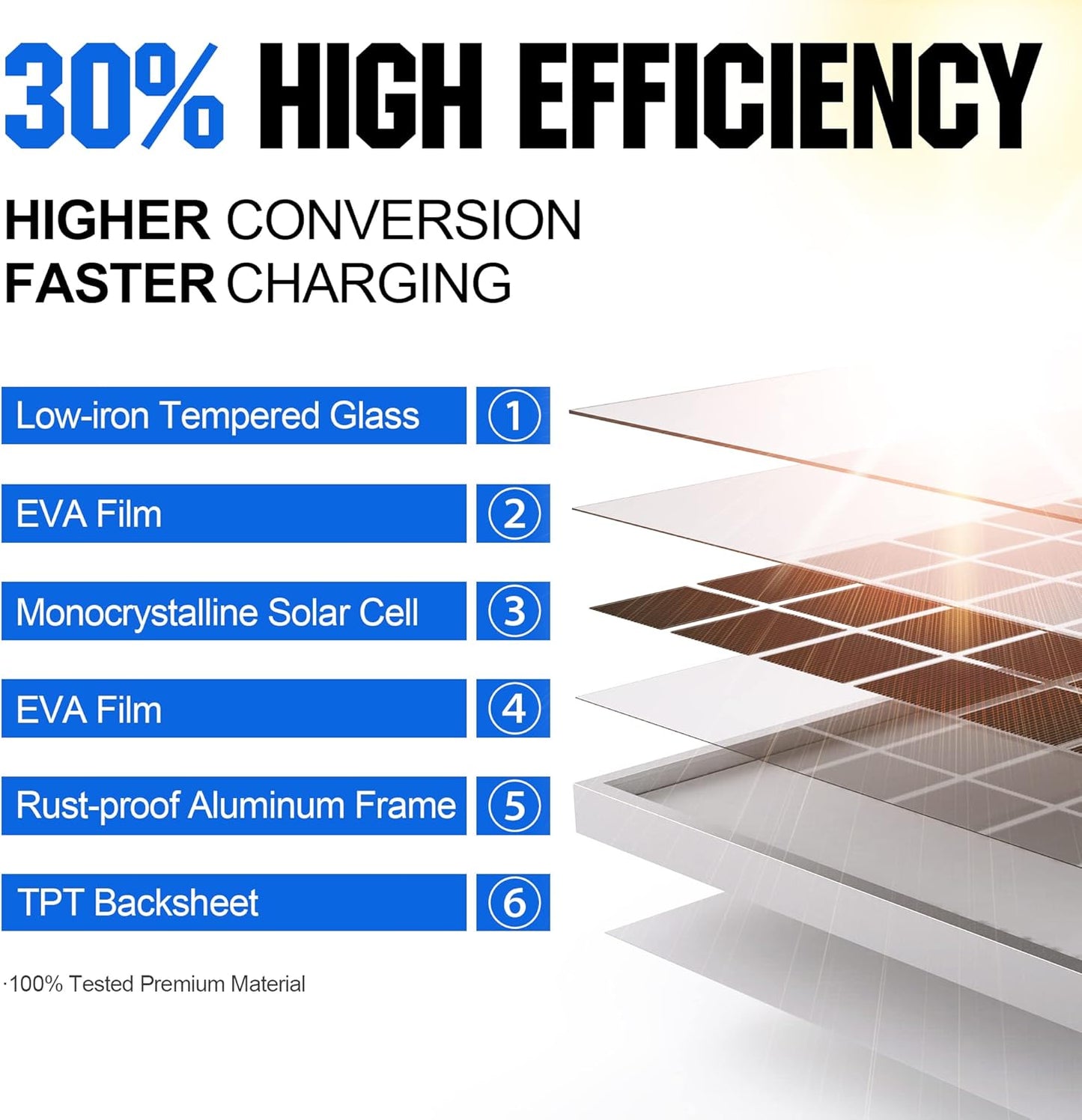 30% HIGH EFFICIENCY

HIGHER CONVERSION
FASTER CHARGING

Low-iron Tempered Glass ①

EVA Film ②

Monocrystalline Solar Cell ③

EVA Film ④

Rust-proof Aluminum Frame ⑤

TPT Backsheet ⑥

·100% Tested Premium Material